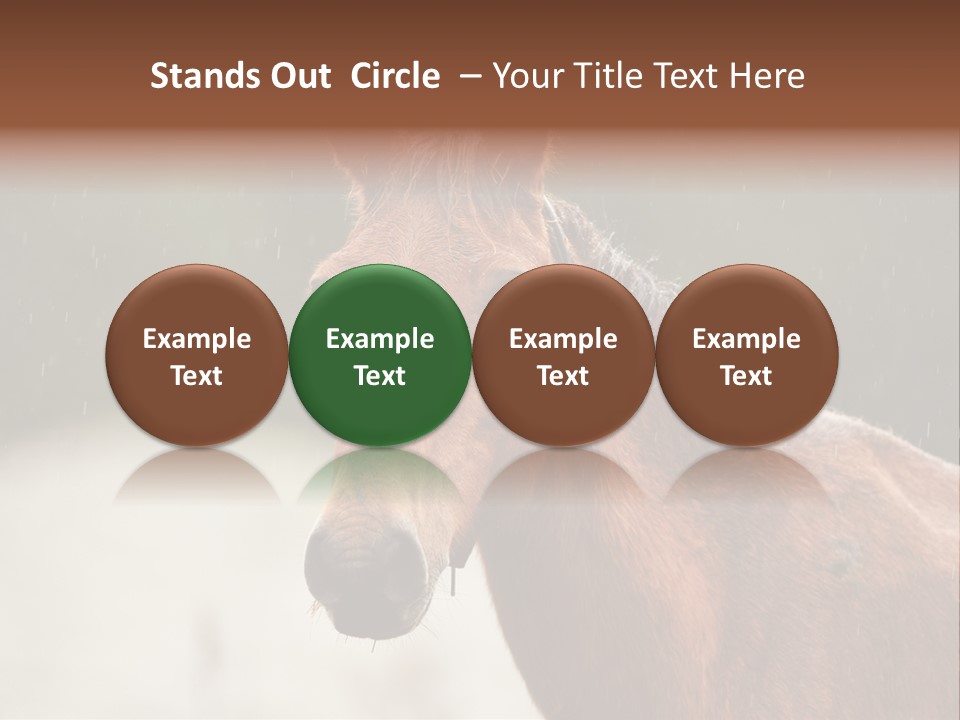 Stands Out Circle – Your Title Text Here

Example Text

Example Text

Example Text

Example Text